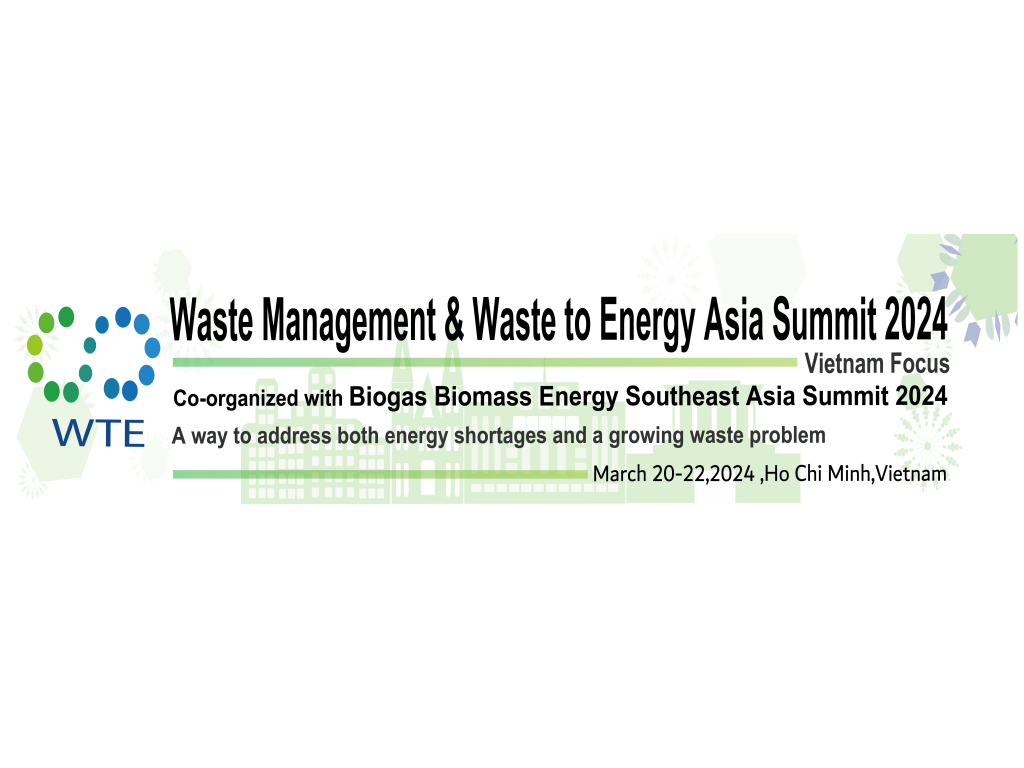 WTE

Waste Management & Waste to Energy Asia Summit 2024

Vietnam Focus

Co-organized with Biogas Biomass Energy Southeast Asia Summit 2024

A way to address both energy shortages and a growing waste problem

March 20-22,2024 ,Ho Chi Minh,Vietnam